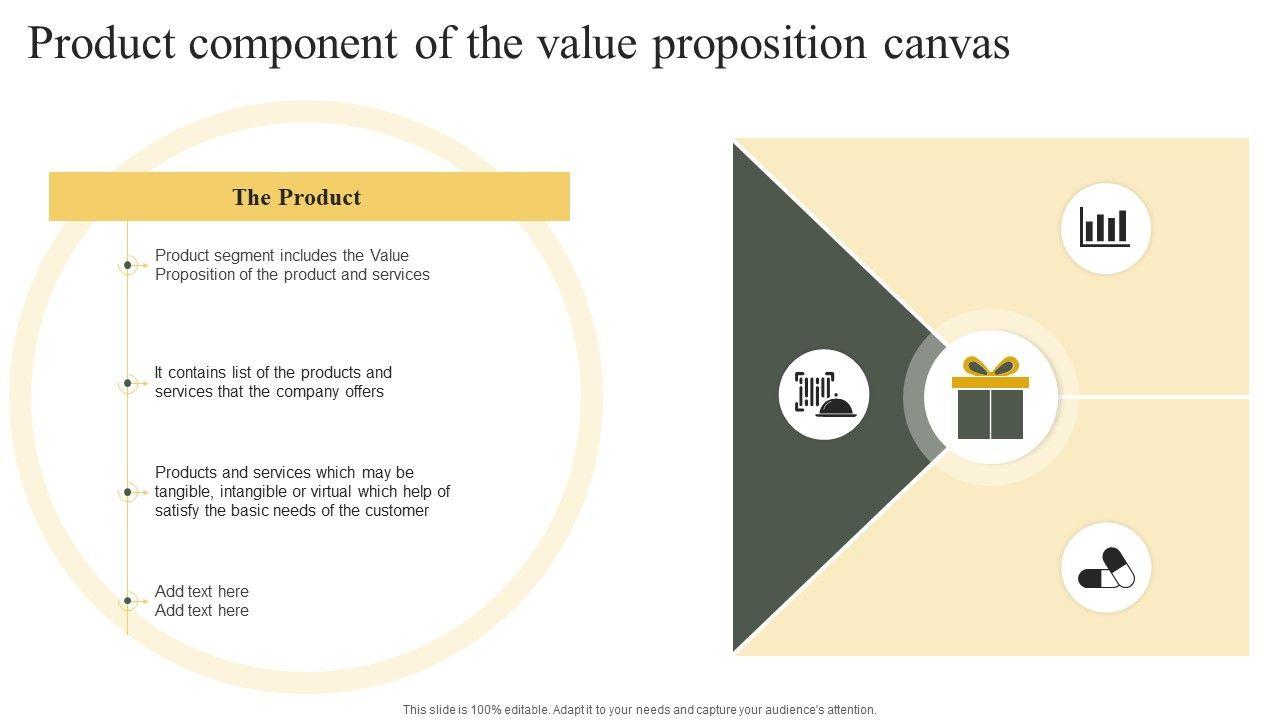 Product component of the value proposition canvas

The Product

Product segment includes the Value Proposition of the product and services

It contains list of the products and services that the company offers

Products and services which may be tangible, intangible or virtual which help of satisfy the basic needs of the customer

Add text here
Add text here

This slide is 100% editable. Adapt it to your needs and capture your audience's attention.